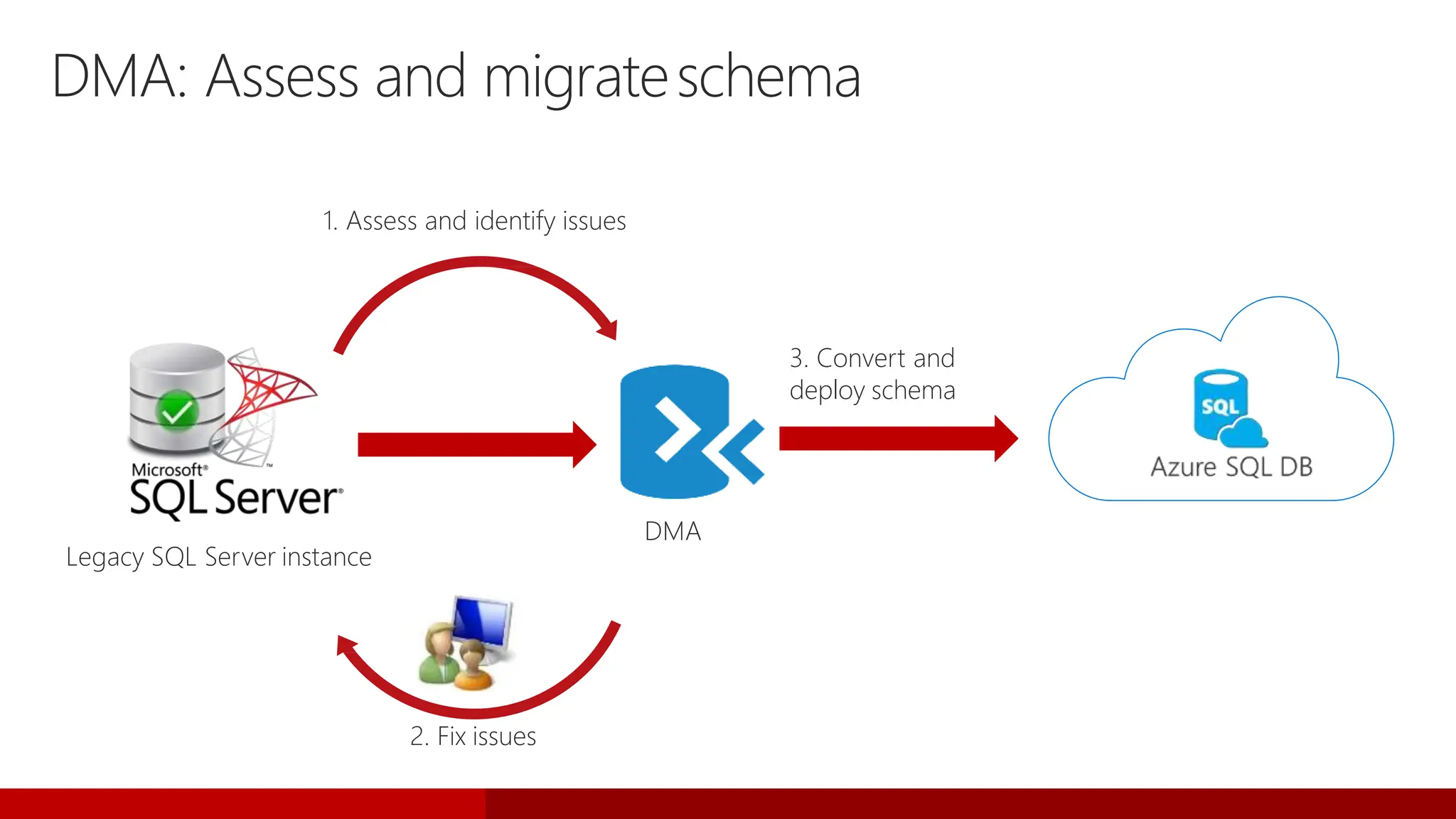 DMA: Assess and migrate schema

1. Assess and identify issues

Microsoft® SQL Server®

Legacy SQL Server instance

DMA

3. Convert and deploy schema

SQL

Azure SQL DB

2. Fix issues